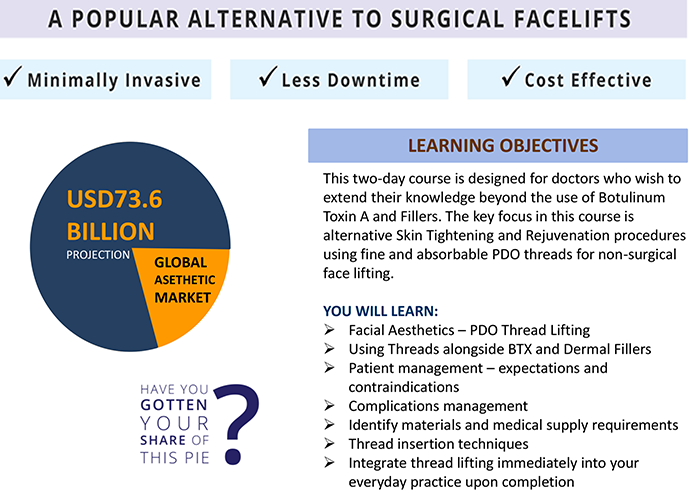 A POPULAR ALTERNATIVE TO SURGICAL FACELIFTS

✓ Minimally Invasive

✓ Less Downtime

✓ Cost Effective

USD73.6 BILLION
PROJECTION

GLOBAL ASETHETIC MARKET

HAVE YOU GOTTEN YOUR SHARE OF THIS PIE ?

LEARNING OBJECTIVES

This two-day course is designed for doctors who wish to extend their knowledge beyond the use of Botulinum Toxin A and Fillers. The key focus in this course is alternative Skin Tightening and Rejuvenation procedures using fine and absorbable PDO threads for non-surgical face lifting.

YOU WILL LEARN:
➢ Facial Aesthetics – PDO Thread Lifting
➢ Using Threads alongside BTX and Dermal Fillers
➢ Patient management – expectations and contraindications
➢ Complications management
➢ Identify materials and medical supply requirements
➢ Thread insertion techniques
➢ Integrate thread lifting immediately into your everyday practice upon completion